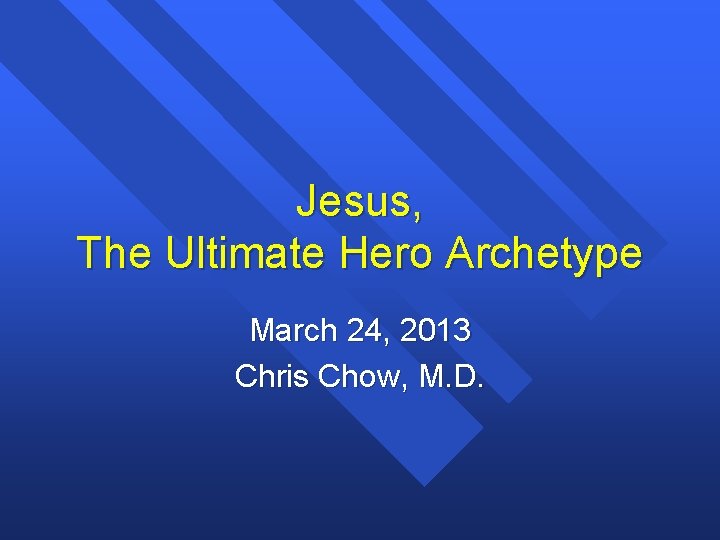 Jesus,
The Ultimate Hero Archetype

March 24, 2013
Chris Chow, M.D.